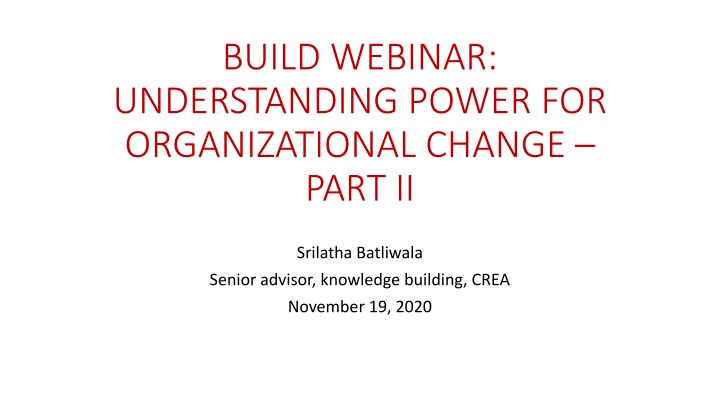 BUILD WEBINAR: UNDERSTANDING POWER FOR ORGANIZATIONAL CHANGE – PART II

Srilatha Batliwala
Senior advisor, knowledge building, CREA
November 19, 2020